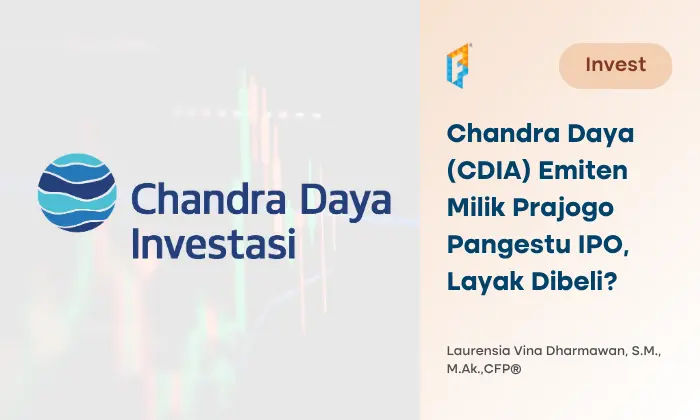 Chandra Daya Investasi

Invest

Chandra Daya (CDIA) Emiten Milik Prajogo Pangestu IPO, Layak Dibeli?

Laurensia Vina Dharmawan, S.M., M.Ak.,CFP®